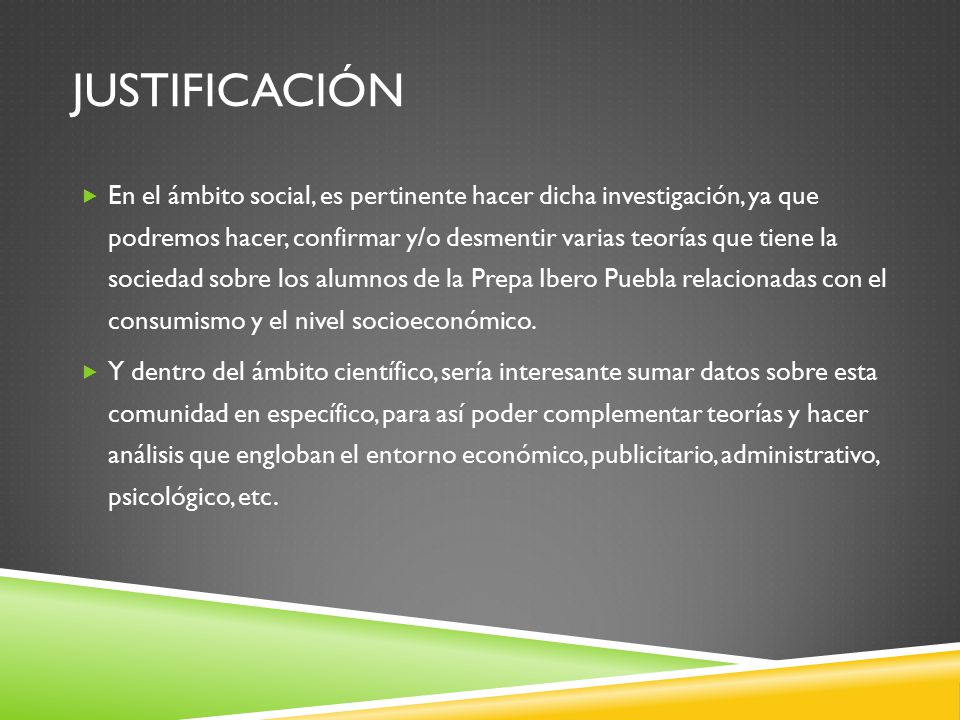 JUSTIFICACIÓN

En el ámbito social, es pertinente hacer dicha investigación, ya que podremos hacer, confirmar y/o desmentir varias teorías que tiene la sociedad sobre los alumnos de la Prepa Ibero Puebla relacionadas con el consumismo y el nivel socioeconómico.

Y dentro del ámbito científico, sería interesante sumar datos sobre esta comunidad en específico, para así poder complementar teorías y hacer análisis que engloban el entorno económico, publicitario, administrativo, psicológico, etc.